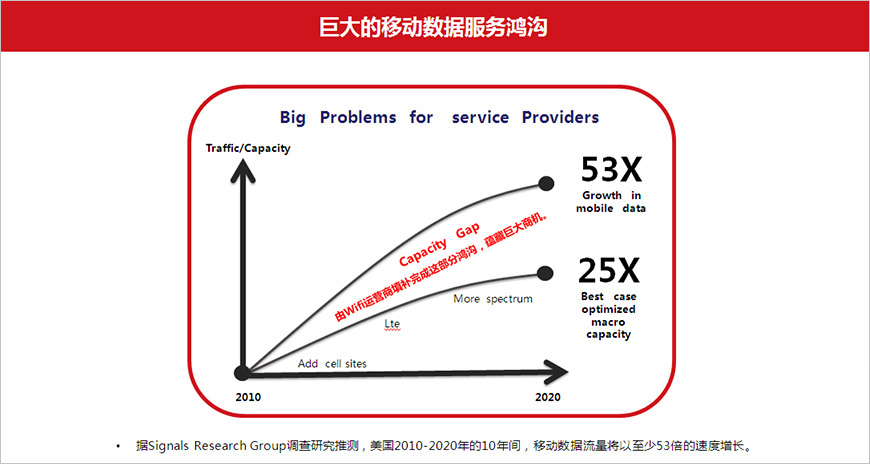 巨大的移动数据服务鸿沟

Big Problems for service Providers

Traffic/Capacity

53X
Growth in mobile data

Capacity Gap

由Wifi运营商填补完成这部分鸿沟，蕴藏巨大商机。

25X
Best case optimized macro capacity

More spectrum

Lte

Add cell sites

2010

2020

• 据Signals Research Group调查研究推测，美国2010-2020年的10年间，移动数据流量将以至少53倍的速度增长。